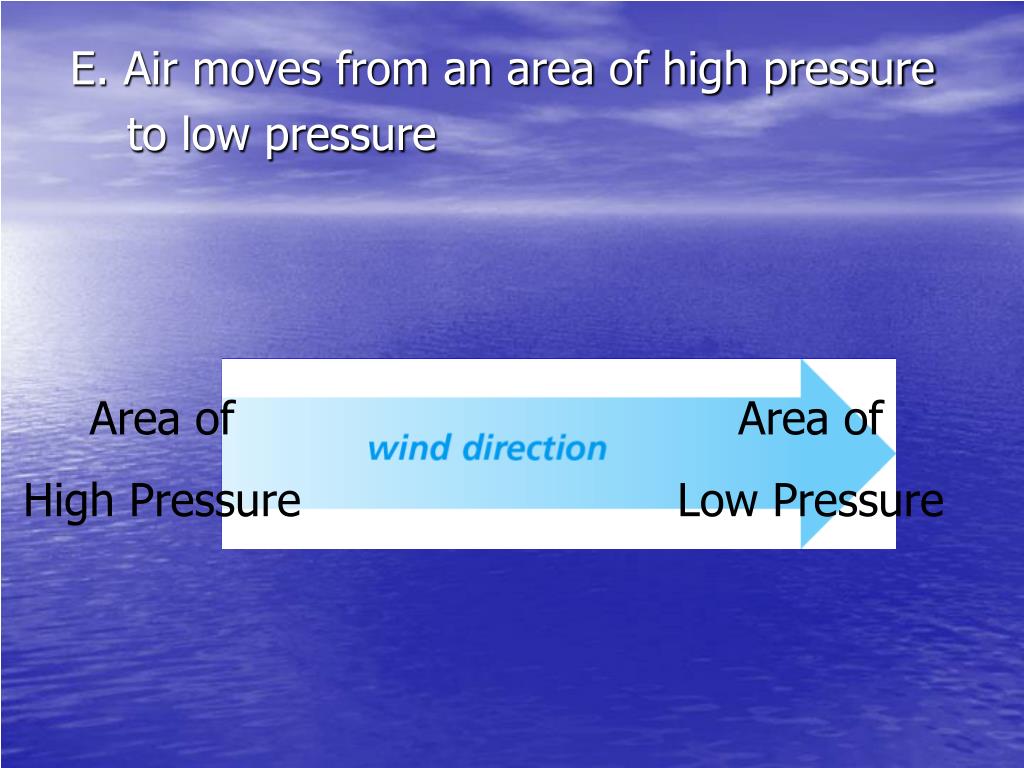 E. Air moves from an area of high pressure to low pressure

Area of
High Pressure

wind direction

Area of
Low Pressure